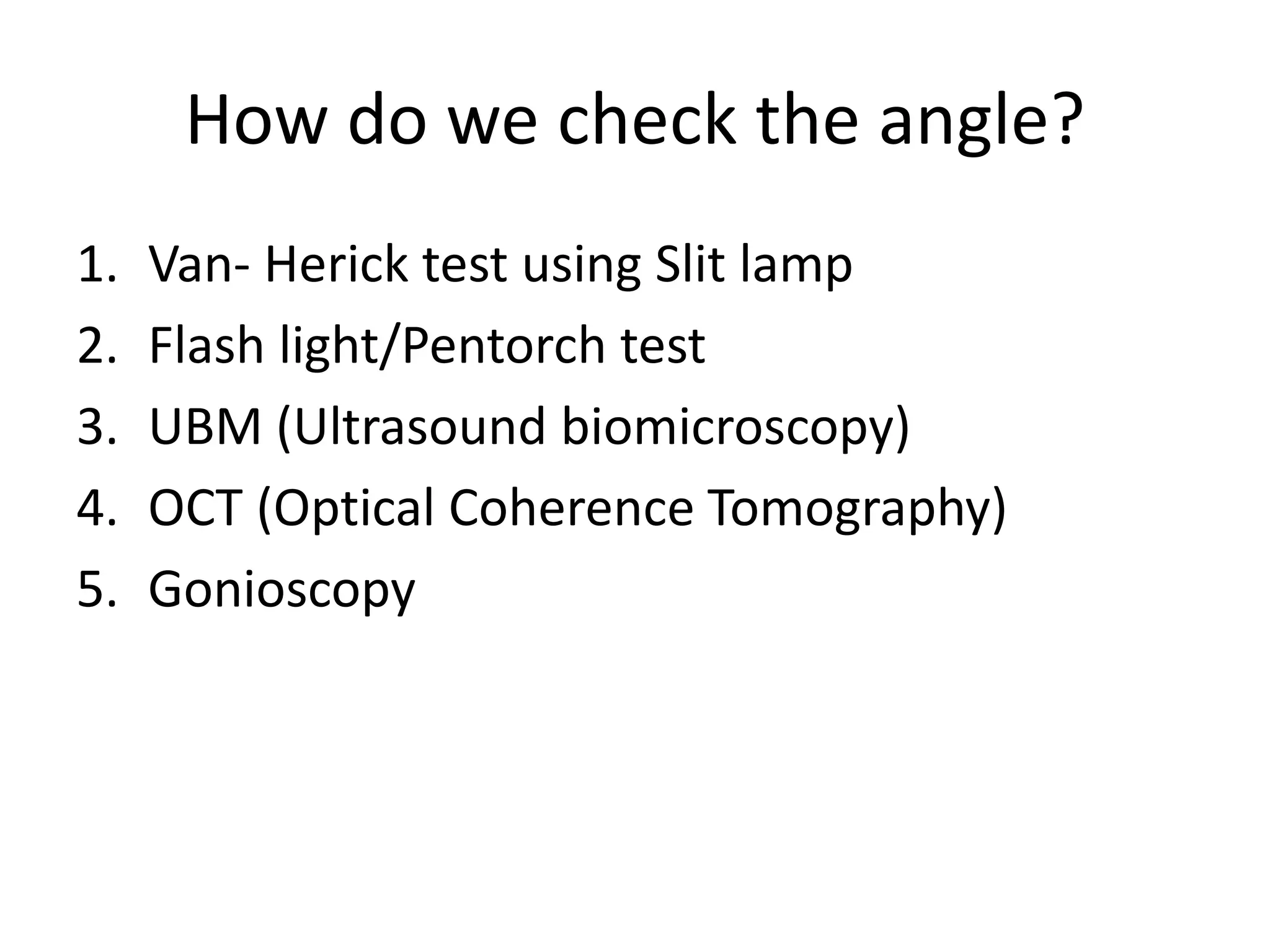 How do we check the angle?

1. Van- Herick test using Slit lamp
2. Flash light/Pentorch test
3. UBM (Ultrasound biomicroscopy)
4. OCT (Optical Coherence Tomography)
5. Gonioscopy